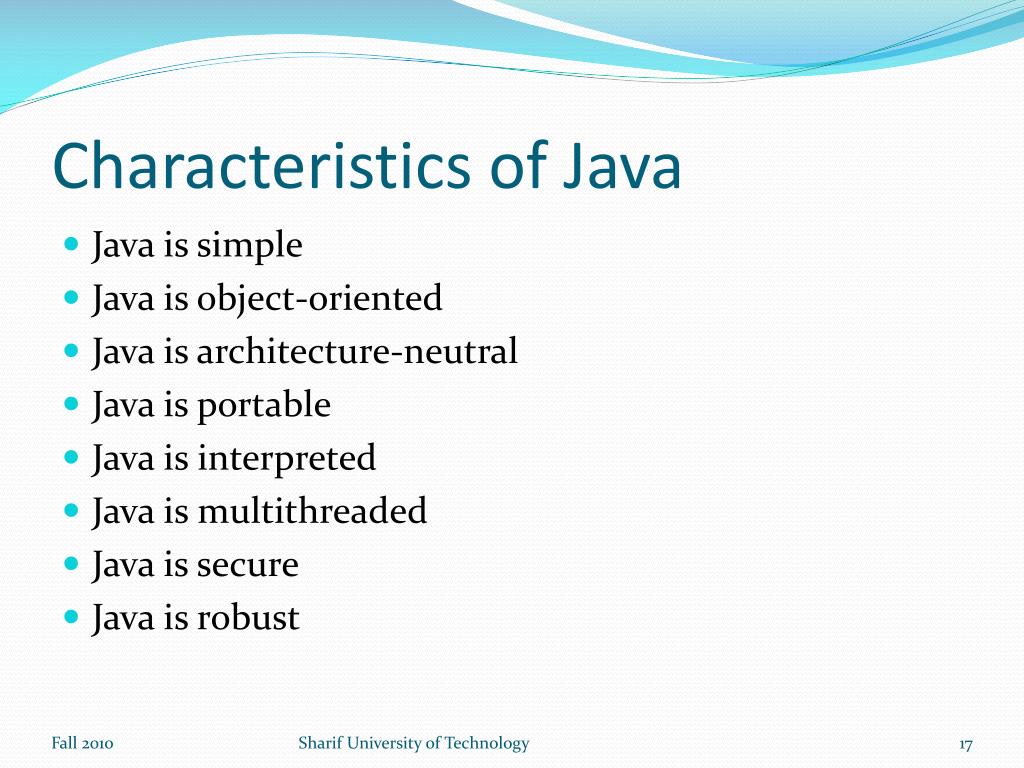 Characteristics of Java

- Java is simple
- Java is object-oriented
- Java is architecture-neutral
- Java is portable
- Java is interpreted
- Java is multithreaded
- Java is secure
- Java is robust

Fall 2010

Sharif University of Technology

17